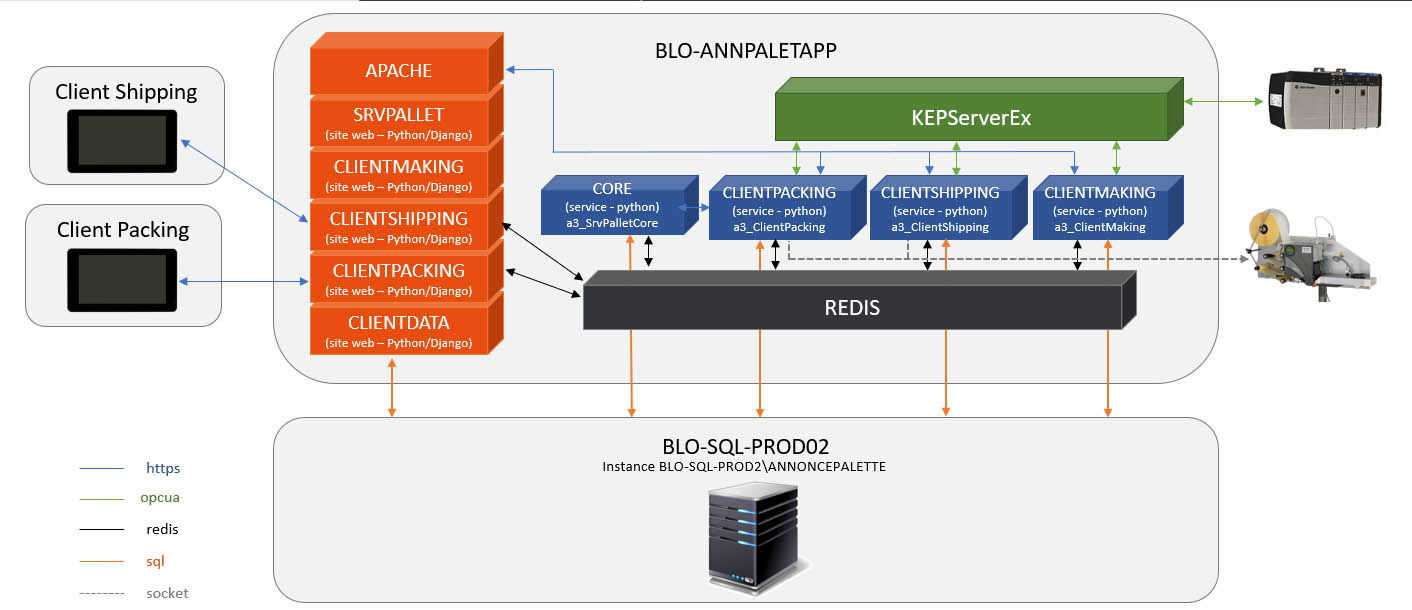 Client Shipping

Client Packing

BLO-ANNPALETAPP

APACHE

SRVPALLET
(site web – Python/Django)

CLIENTMAKING
(site web – Python/Django)

CLIENTSHIPPING
(site web – Python/Django)

CLIENTPACKING
(site web – Python/Django)

CLIENTDATA
(site web – Python/Django)

KEPServerEx

CORE
(service - python)
a3_SrvPalletCore

CLIENTPACKING
(service - python)
a3_ClientPacking

CLIENTSHIPPING
(service - python)
a3_ClientShipping

CLIENTMAKING
(service - python)
a3_ClientMaking

REDIS

BLO-SQL-PROD02
Instance BLO-SQL-PROD2\ANNONCEPALETTE

https
opcua
redis
sql
socket